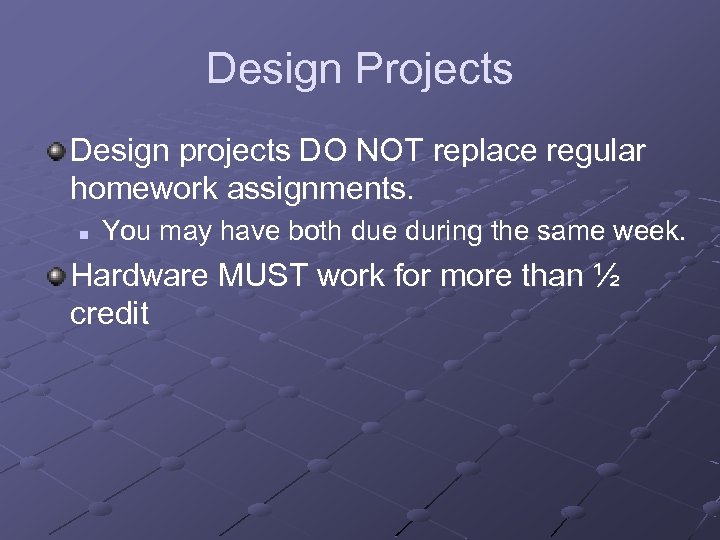 Design Projects

Design projects DO NOT replace regular homework assignments.

You may have both due during the same week.

Hardware MUST work for more than ½ credit